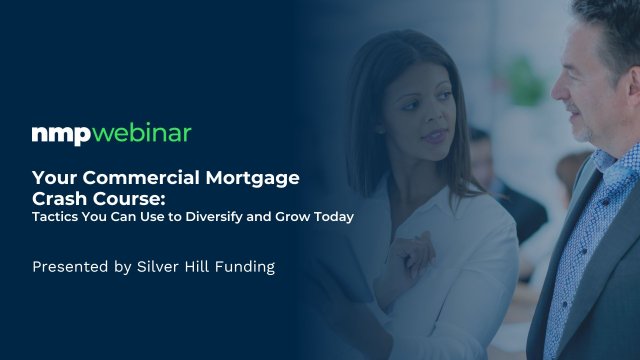 nmpwebinar

Your Commercial Mortgage Crash Course:
Tactics You Can Use to Diversify and Grow Today

Presented by Silver Hill Funding